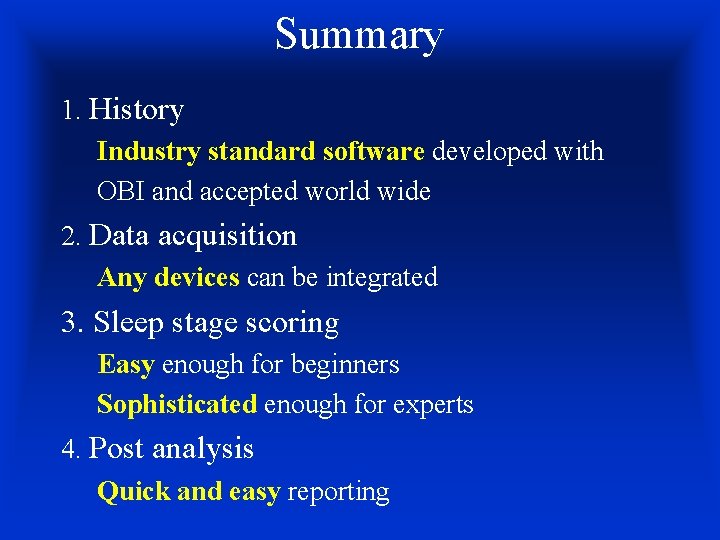 Summary

1. History

Industry standard software developed with OBI and accepted world wide

2. Data acquisition

Any devices can be integrated

3. Sleep stage scoring

Easy enough for beginners

Sophisticated enough for experts

4. Post analysis

Quick and easy reporting